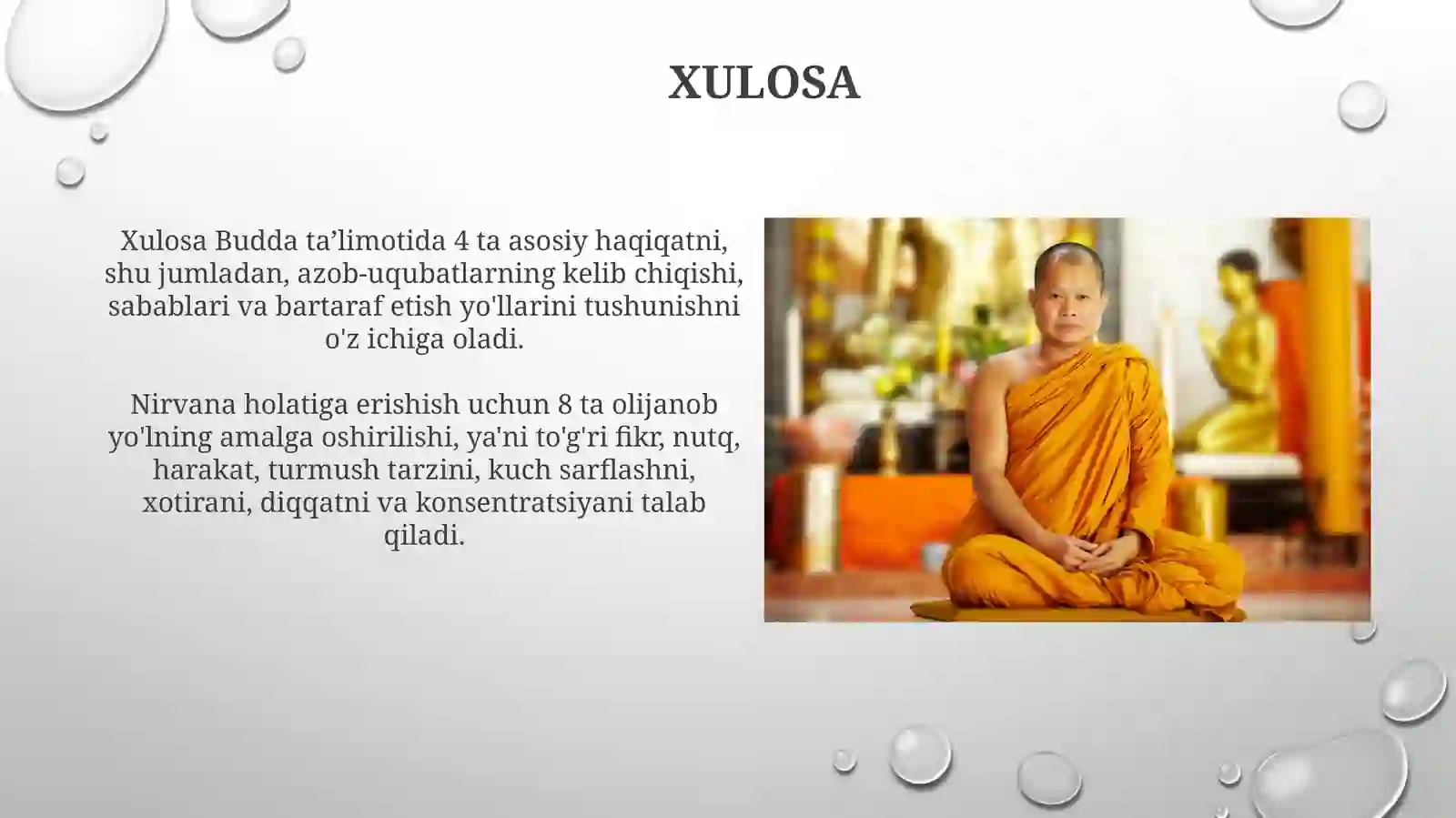 XULOSA

Xulosa Budda ta’limotida 4 ta asosiy haqiqatni, shu jumladan, azob-uqubatlarning kelib chiqishi, sabablari va bartaraf etish yo'llarini tushunishni o'z ichiga oladi.

Nirvana holatiga erishish uchun 8 ta olijanob yo'lning amalga oshirilishi, ya'ni to'g'ri fikr, nutq, harakat, turmush tarzini, kuch sarflashni, xotirani, diqqatni va konsentratsiyani talab qiladi.